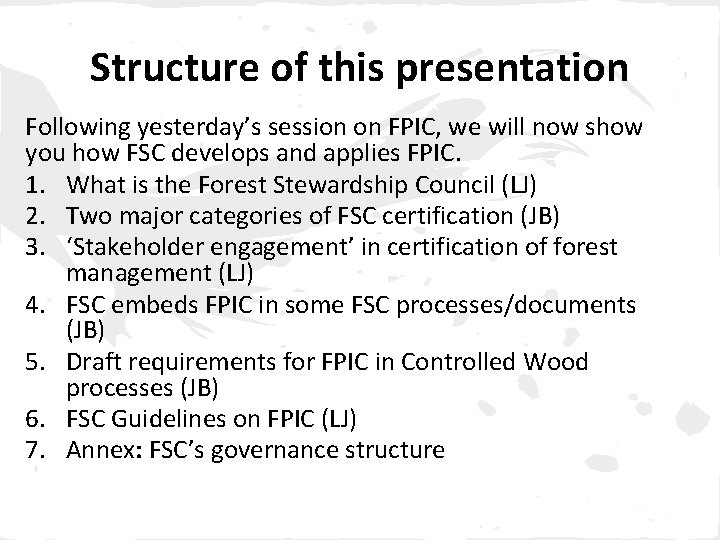 Structure of this presentation

Following yesterday’s session on FPIC, we will now show you how FSC develops and applies FPIC.

1. What is the Forest Stewardship Council (LJ)
2. Two major categories of FSC certification (JB)
3. ‘Stakeholder engagement’ in certification of forest management (LJ)
4. FSC embeds FPIC in some FSC processes/documents (JB)
5. Draft requirements for FPIC in Controlled Wood processes (JB)
6. FSC Guidelines on FPIC (LJ)
7. Annex: FSC’s governance structure